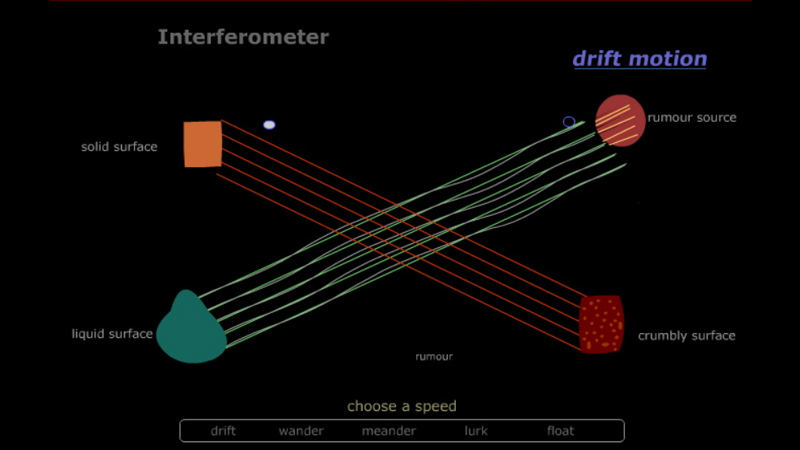 Interferometer

drift motion

solid surface

rumour source

liquid surface

crumbly surface

rumour

choose a speed

drift wander meander lurk float